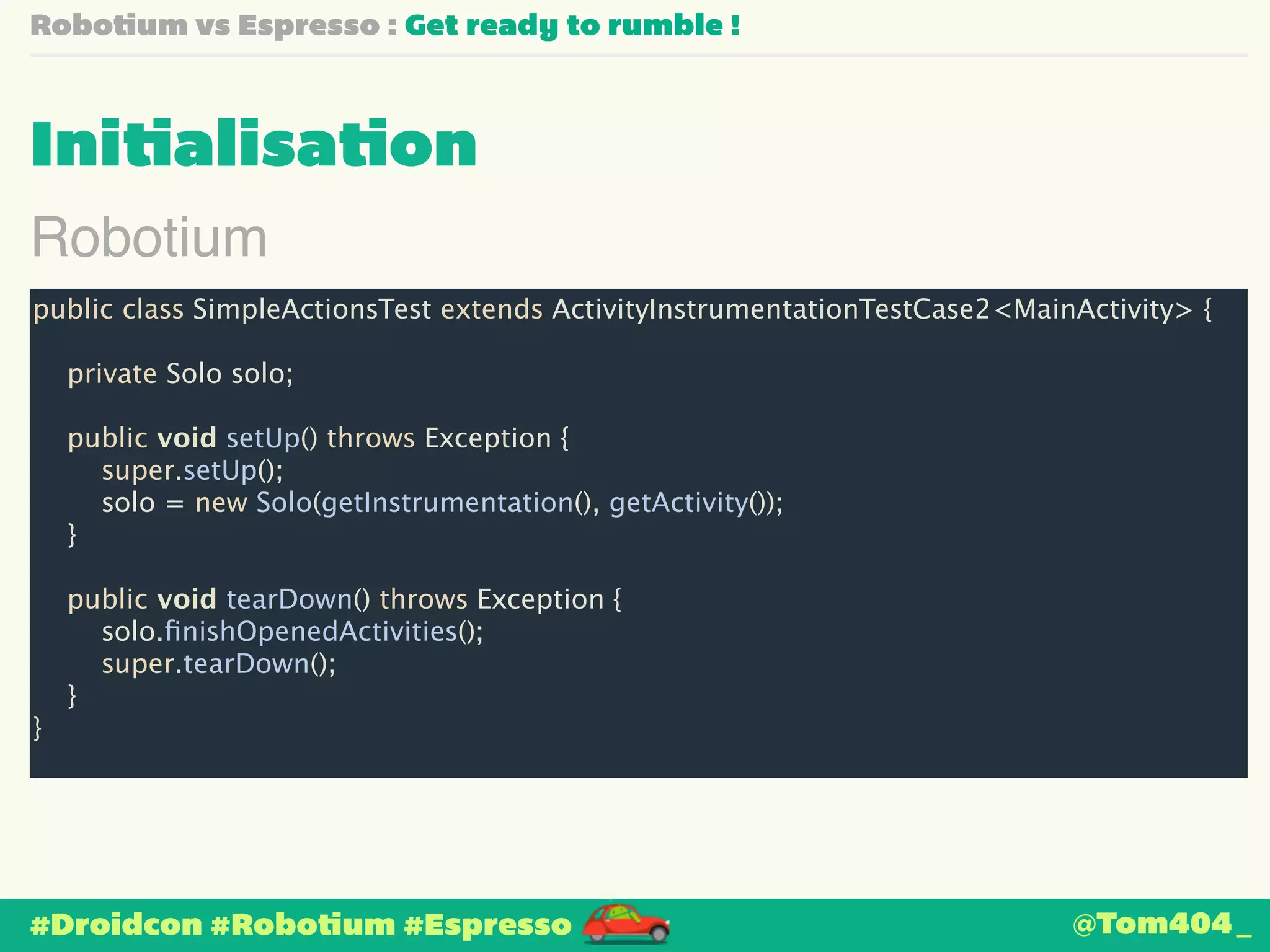 Robotium vs Espresso : Get ready to rumble !

Initialisation

Robotium

public class SimpleActionsTest extends ActivityInstrumentationTestCase2<MainActivity> {

private Solo solo;

public void setUp() throws Exception {
super.setUp();
solo = new Solo(getInstrumentation(), getActivity());
}

public void tearDown() throws Exception {
solo.finishOpenedActivities();
super.tearDown();
}
}

#Droidcon #Robotium #Espresso

@Tom404_